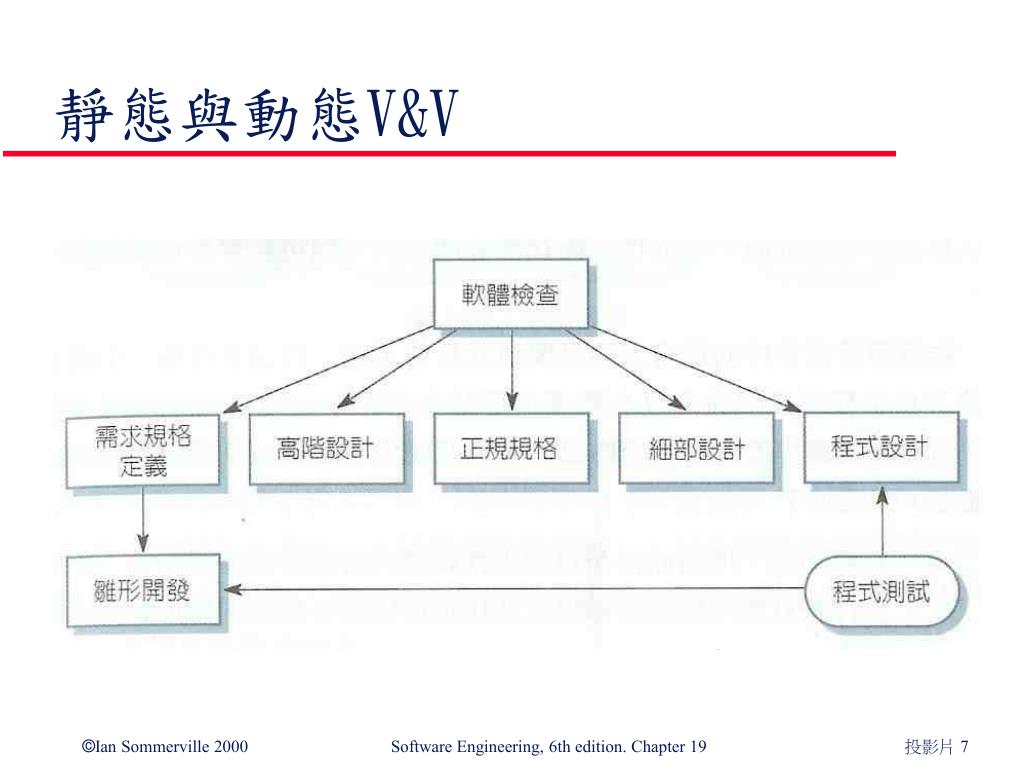 靜態與動態V&V

軟體檢查

需求規格定義

高階設計

正規規格

細部設計

程式設計

雛形開發

程式測試

©Ian Sommerville 2000

Software Engineering, 6th edition. Chapter 19

投影片 7